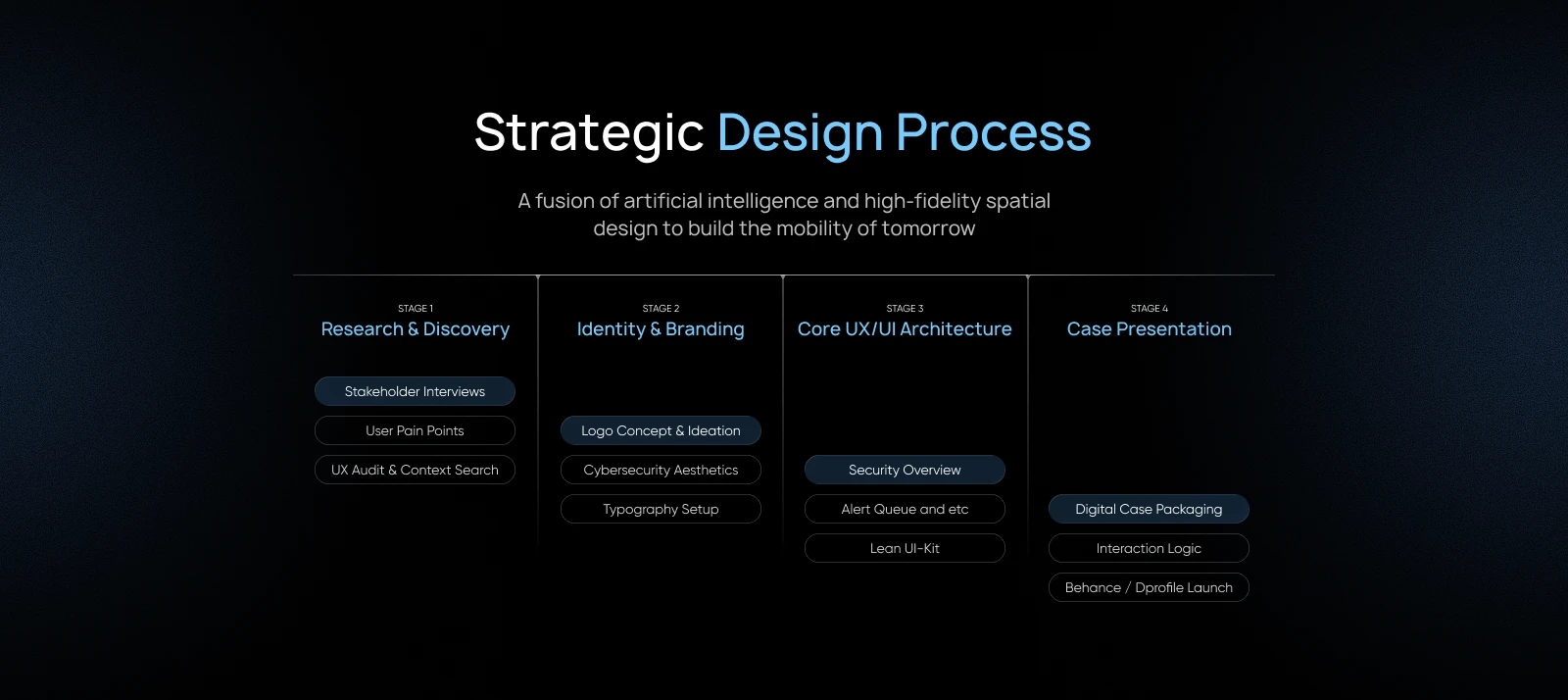 Strategic Design Process

A fusion of artificial intelligence and high-fidelity spatial design to build the mobility of tomorrow

STAGE 1
Research & Discovery

Stakeholder Interviews
User Pain Points
UX Audit & Context Search

STAGE 2
Identity & Branding

Logo Concept & Ideation
Cybersecurity Aesthetics
Typography Setup

STAGE 3
Core UX/UI Architecture

Security Overview
Alert Queue and etc
Lean UI-Kit

STAGE 4
Case Presentation

Digital Case Packaging
Interaction Logic
Behance / Dprofile Launch